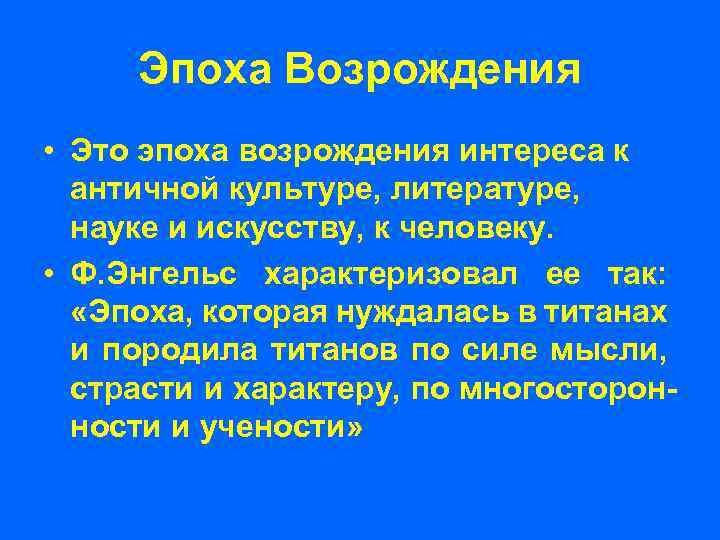 Эпоха Возрождения

• Это эпоха возрождения интереса к античной культуре, литературе, науке и искусству, к человеку.

• Ф.Энгельс характеризовал ее так: «Эпоха, которая нуждалась в титанах и породила титанов по силе мысли, страсти и характеру, по многосторонности и учености»